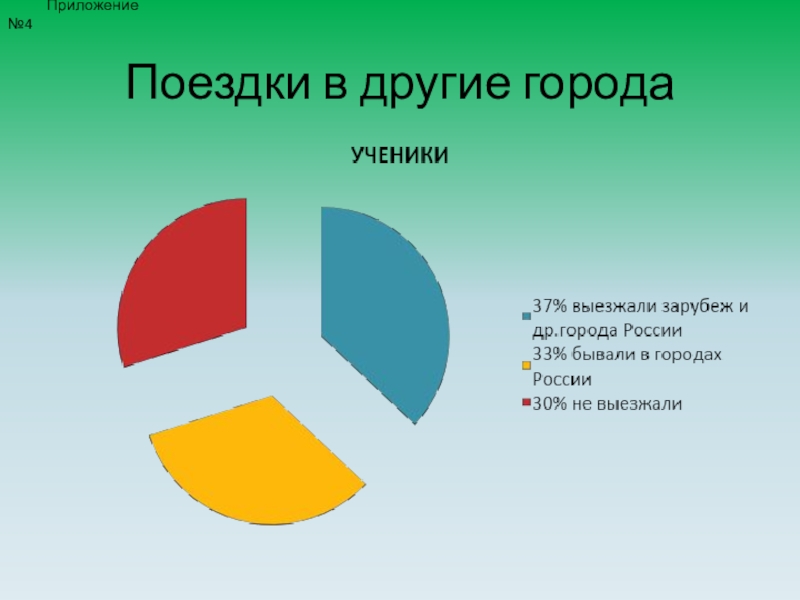 Приложение №4

Поездки в другие города

УЧЕНИКИ

37% выезжали зарубеж и др.города России
33% бывали в городах России
30% не выезжали